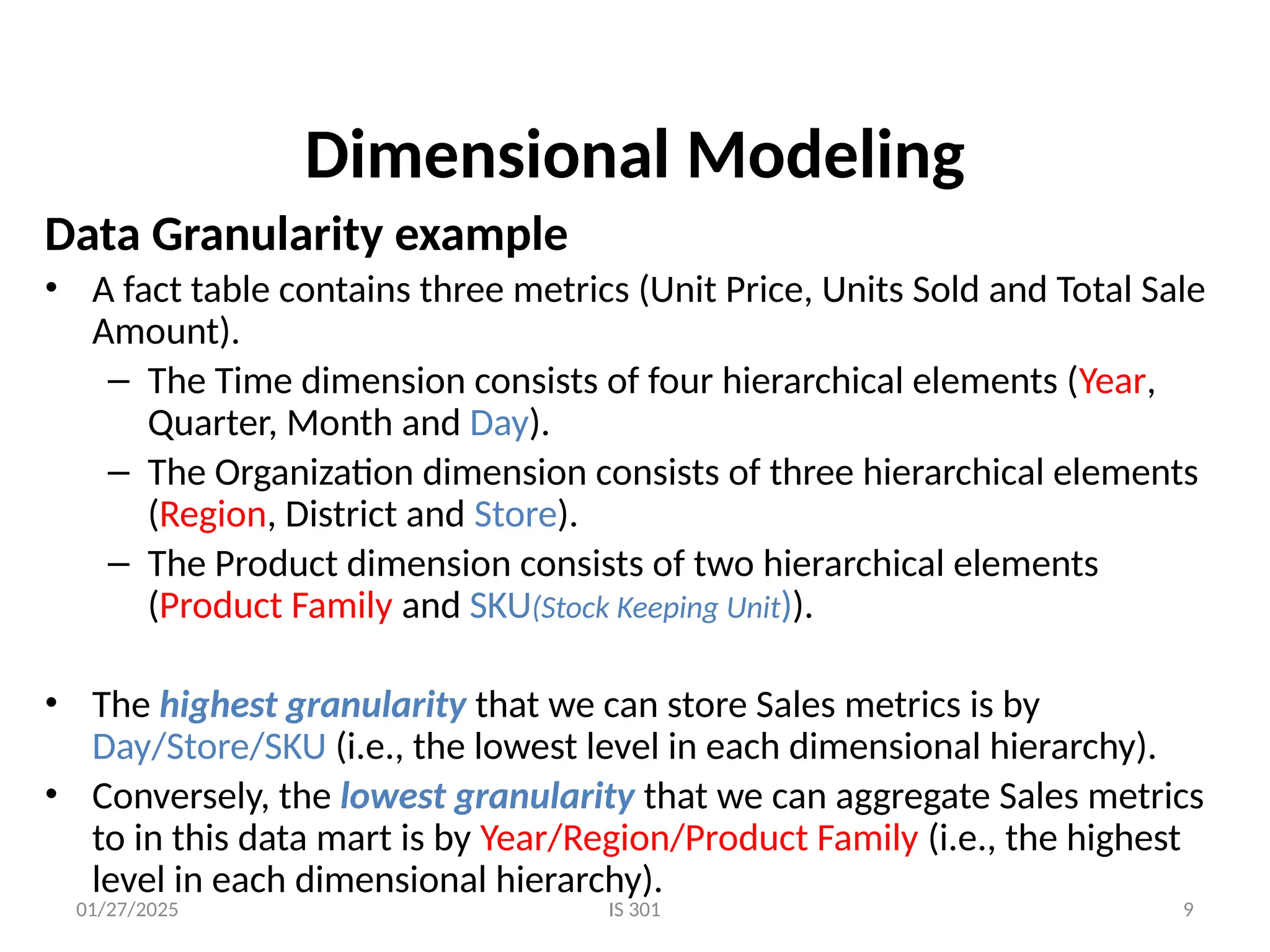 Dimensional Modeling

Data Granularity example

• A fact table contains three metrics (Unit Price, Units Sold and Total Sale Amount).
 – The Time dimension consists of four hierarchical elements (Year, Quarter, Month and Day).
 – The Organization dimension consists of three hierarchical elements (Region, District and Store).
 – The Product dimension consists of two hierarchical elements (Product Family and SKU(Stock Keeping Unit)).

• The highest granularity that we can store Sales metrics is by Day/Store/SKU (i.e., the lowest level in each dimensional hierarchy).
• Conversely, the lowest granularity that we can aggregate Sales metrics to in this data mart is by Year/Region/Product Family (i.e., the highest level in each dimensional hierarchy).

01/27/2025 IS 301 9